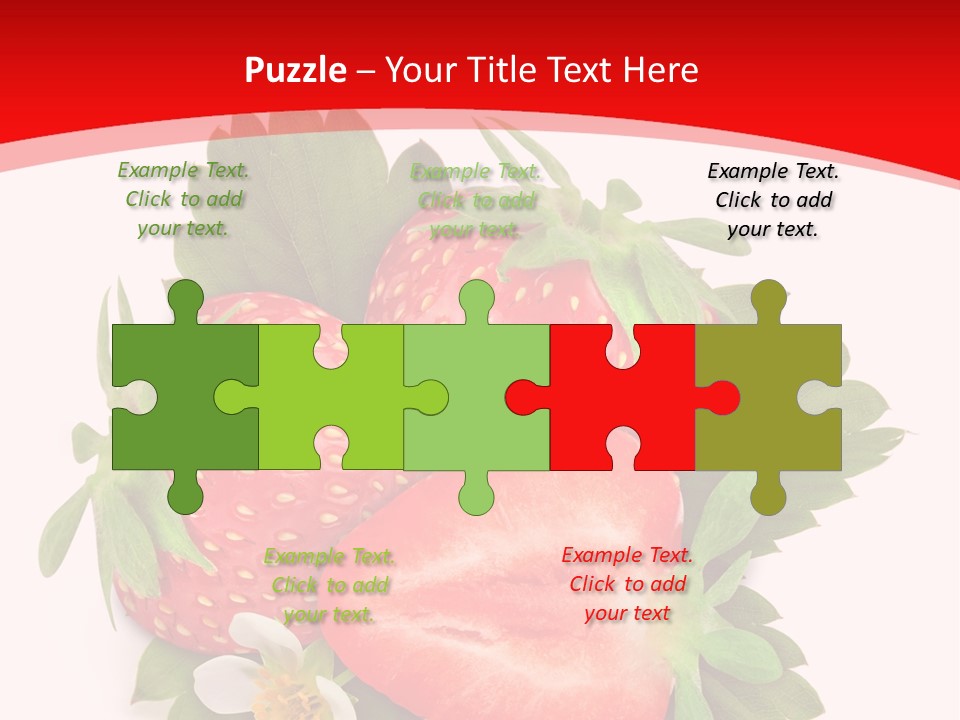 Puzzle – Your Title Text Here

Example Text. Click to add your text.

Example Text. Click to add your text.

Example Text. Click to add your text.

Example Text. Click to add your text.

Example Text. Click to add your text